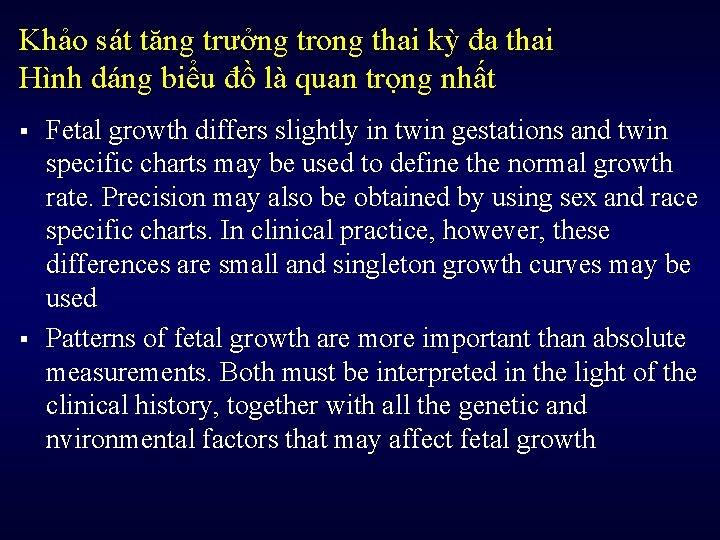 Khảo sát tăng trưởng trong thai kỳ đa thai
Hình dáng biểu đồ là quan trọng nhất

▪ Fetal growth differs slightly in twin gestations and twin specific charts may be used to define the normal growth rate. Precision may also be obtained by using sex and race specific charts. In clinical practice, however, these differences are small and singleton growth curves may be used

▪ Patterns of fetal growth are more important than absolute measurements. Both must be interpreted in the light of the clinical history, together with all the genetic and nvironmental factors that may affect fetal growth